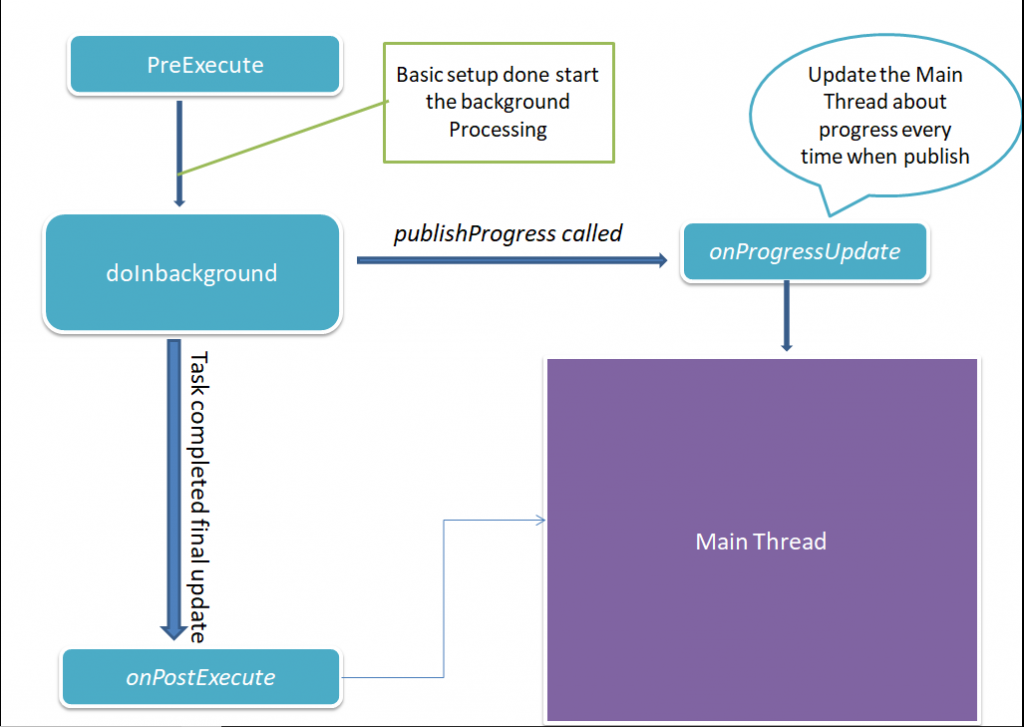 PreExecute

Basic setup done start the background Processing

Update the Main Thread about progress every time when publish

doInbackground

publishProgress called

onProgressUpdate

Task completed final update

Main Thread

onPostExecute